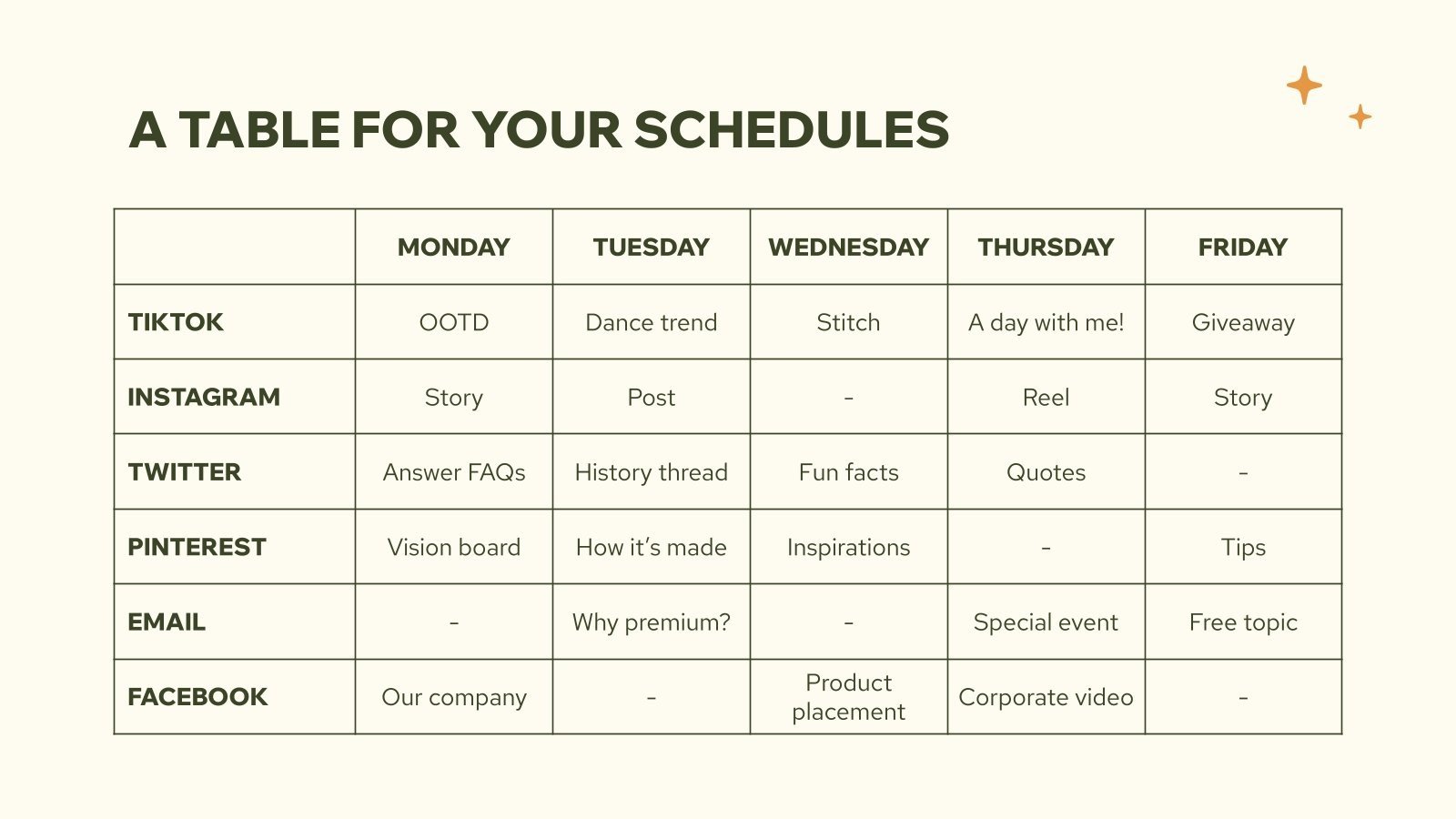 A TABLE FOR YOUR SCHEDULES

| | MONDAY | TUESDAY | WEDNESDAY | THURSDAY | FRIDAY |
|---|---|---|---|---|---|
| TIKTOK | OOTD | Dance trend | Stitch | A day with me! | Giveaway |
| INSTAGRAM | Story | Post | - | Reel | Story |
| TWITTER | Answer FAQs | History thread | Fun facts | Quotes | - |
| PINTEREST | Vision board | How it's made | Inspirations | - | Tips |
| EMAIL | - | Why premium? | - | Special event | Free topic |
| FACEBOOK | Our company | - | Product placement | Corporate video | - |